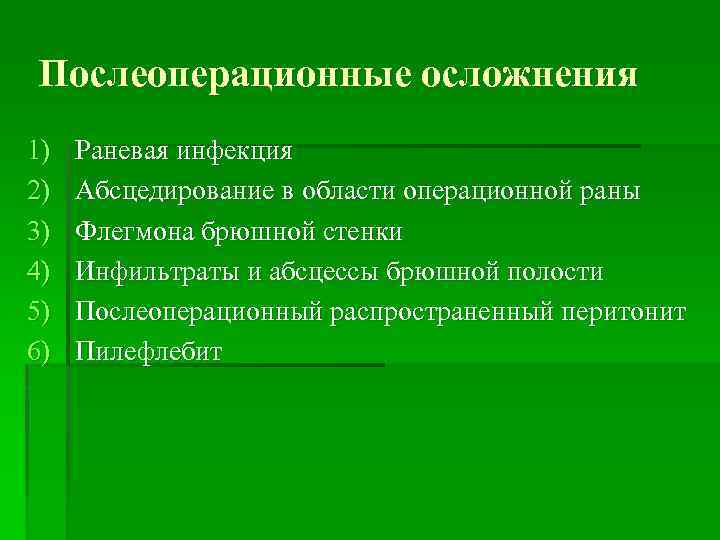 Послеоперационные осложнения

1) Раневая инфекция
2) Абсцедирование в области операционной раны
3) Флегмона брюшной стенки
4) Инфильтраты и абсцессы брюшной полости
5) Послеоперационный распространенный перитонит
6) Пилефлебит